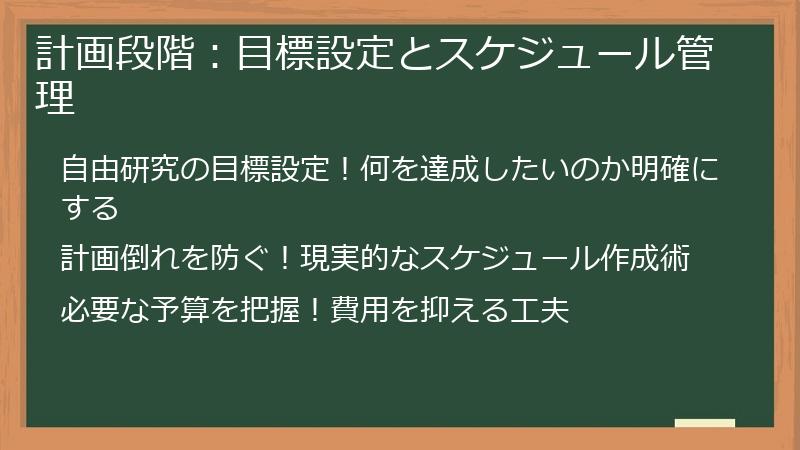 計画段階：目標設定とスケジュール管理

自由研究の目標設定！何を達成したいのか明確にする

計画倒れを防ぐ！現実的なスケジュール作成術

必要な予算を把握！費用を抑える工夫